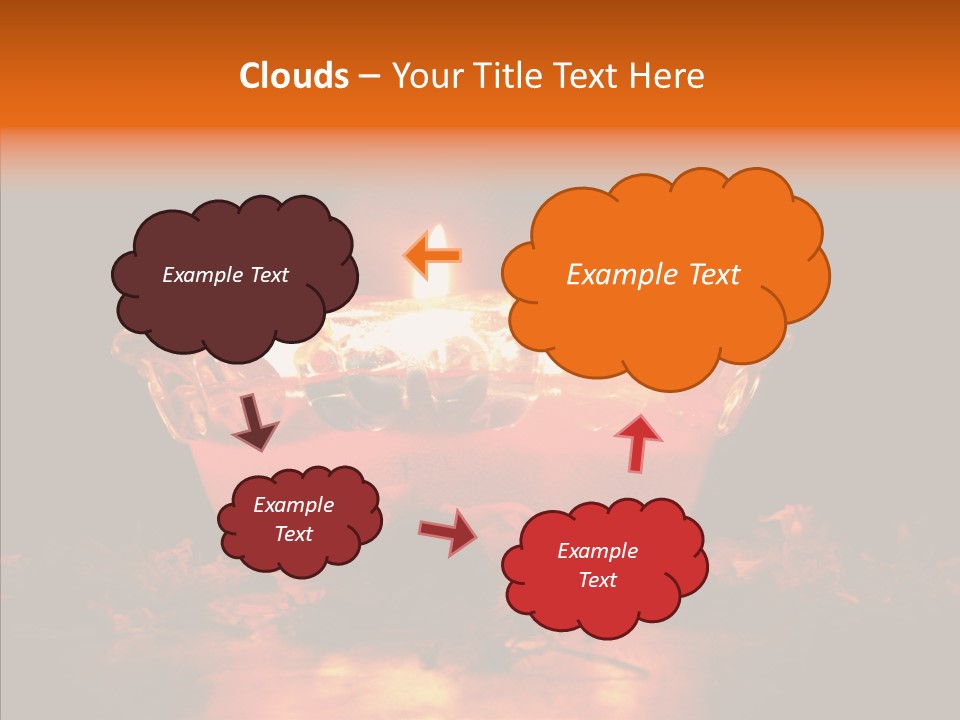 Clouds – Your Title Text Here

Example Text

Example Text

Example Text

Example Text